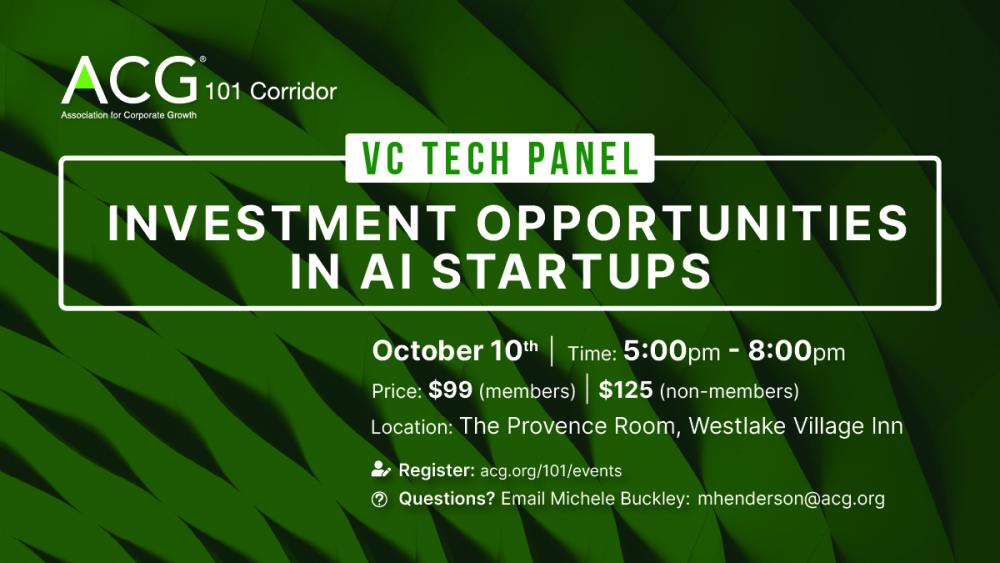 ACG® 101 Corridor
Association for Corporate Growth

VC TECH PANEL

INVESTMENT OPPORTUNITIES IN AI STARTUPS

October 10th | Time: 5:00pm - 8:00pm
Price: $99 (members) | $125 (non-members)
Location: The Provence Room, Westlake Village Inn

Register: acg.org/101/events
Questions? Email Michele Buckley: mhenderson@acg.org